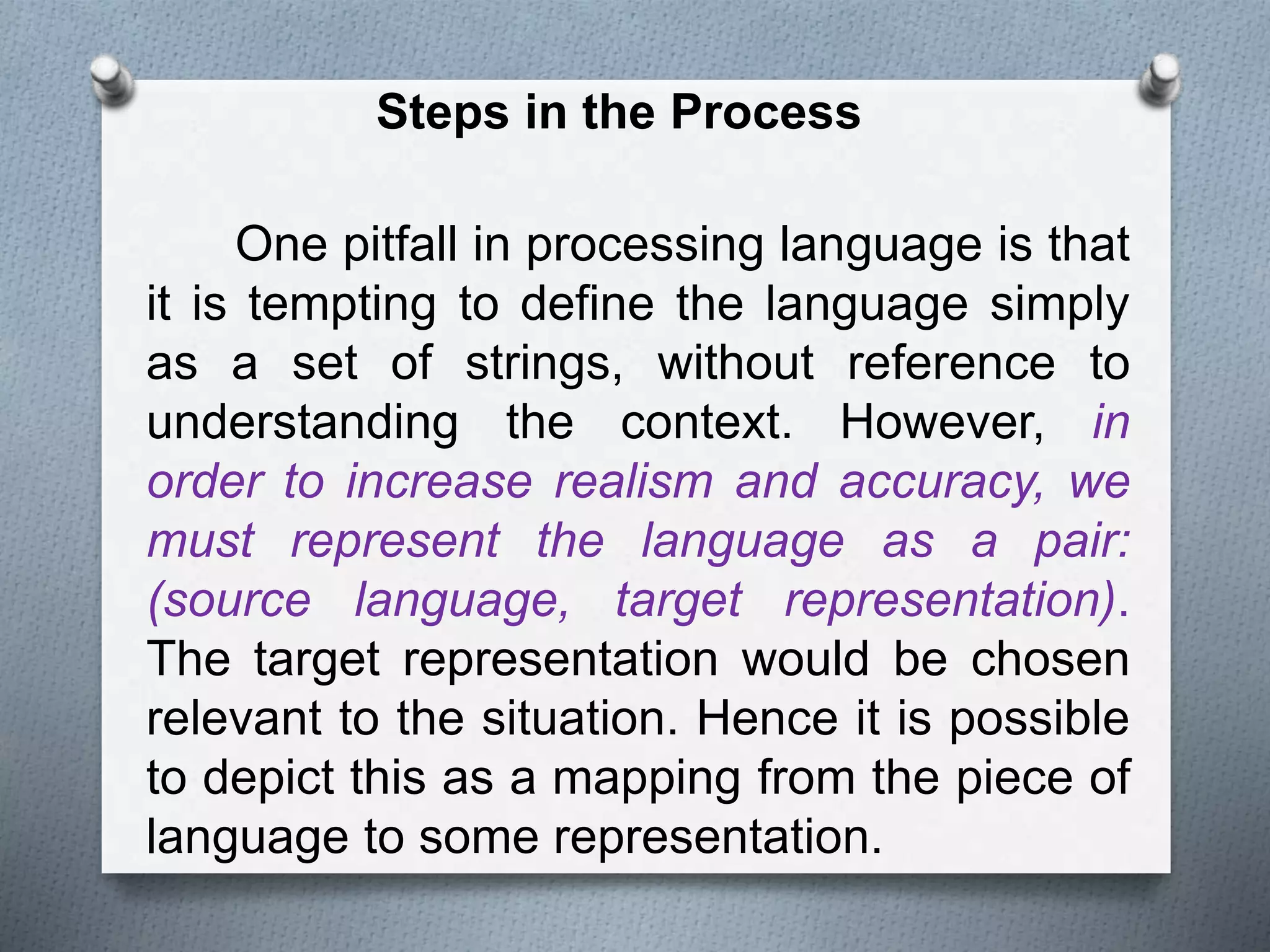 Steps in the Process

One pitfall in processing language is that it is tempting to define the language simply as a set of strings, without reference to understanding the context. However, in order to increase realism and accuracy, we must represent the language as a pair: (source language, target representation). The target representation would be chosen relevant to the situation. Hence it is possible to depict this as a mapping from the piece of language to some representation.